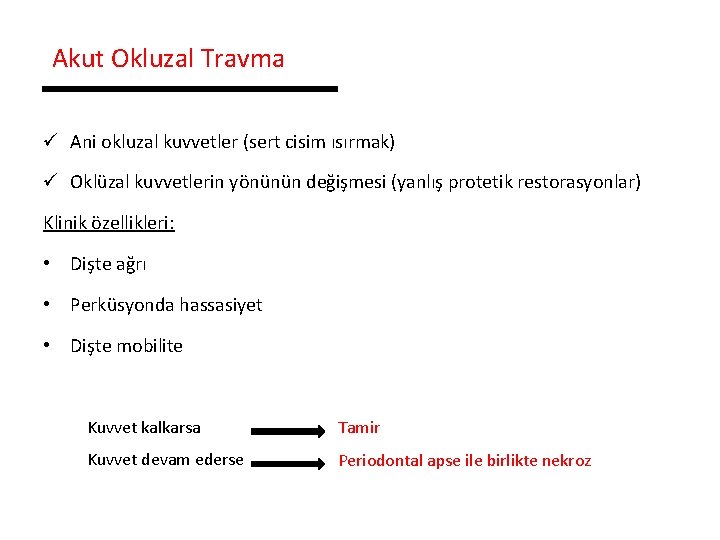 Akut Okluzal Travma

✓ Ani okluzal kuvvetler (sert cisim ısırmak)

✓ Oklüzal kuvvetlerin yönünün değişmesi (yanlış protetik restorasyonlar)

Klinik özellikleri:

• Dişte ağrı

• Perküsyonda hassasiyet

• Dişte mobilite

Kuvvet kalkarsa → Tamir

Kuvvet devam ederse → Periodontal apse ile birlikte nekroz